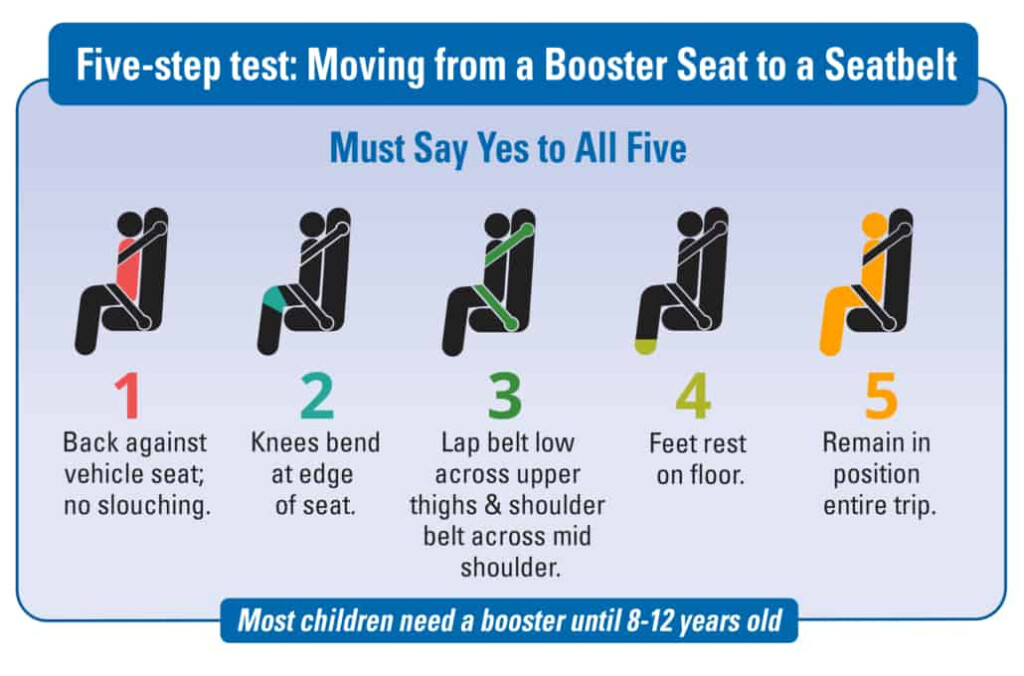 Five-step test: Moving from a Booster Seat to a Seatbelt

Must Say Yes to All Five

1
Back against vehicle seat; no slouching.

2
Knees bend at edge of seat.

3
Lap belt low across upper thighs & shoulder belt across mid shoulder.

4
Feet rest on floor.

5
Remain in position entire trip.

Most children need a booster until 8-12 years old